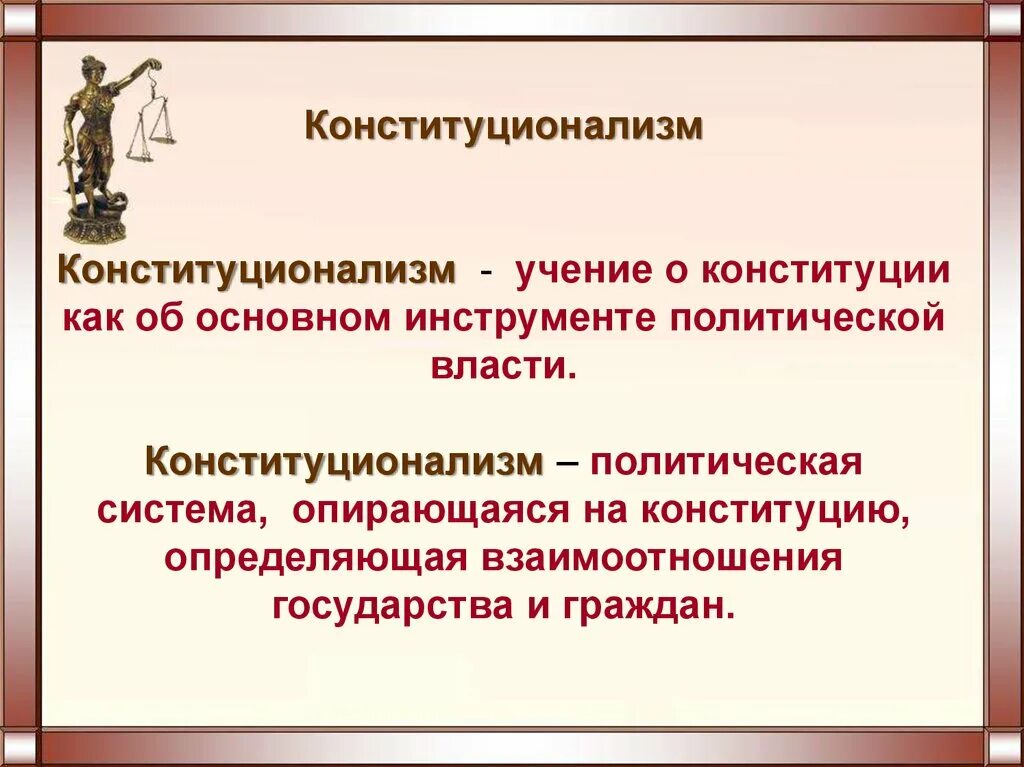 Конституционализм

Конституционализм - учение о конституции как об основном инструменте политической власти.

Конституционализм – политическая система, опирающаяся на конституцию, определяющая взаимоотношения государства и граждан.